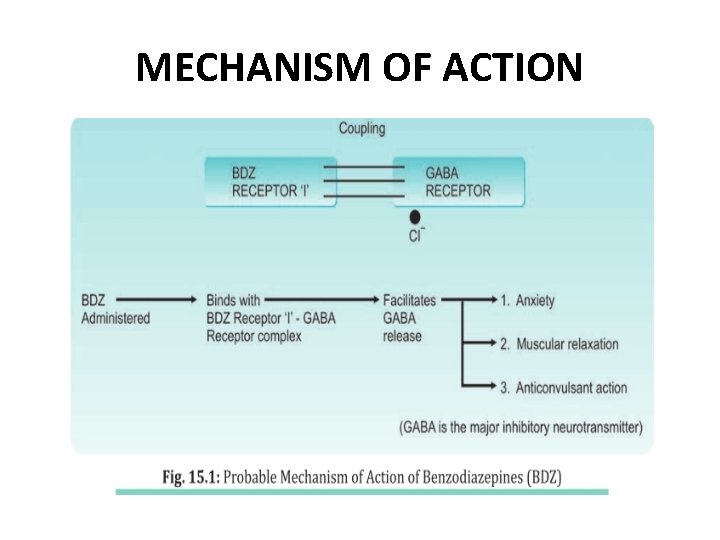 MECHANISM OF ACTION

Coupling

BDZ RECEPTOR 'I'

GABA RECEPTOR

$Cl^-$

BDZ Administered

Binds with BDZ Receptor 'I' - GABA Receptor complex

Facilitates GABA release

1. Anxiety

2. Muscular relaxation

3. Anticonvulsant action

(GABA is the major inhibitory neurotransmitter)

Fig. 15.1: Probable Mechanism of Action of Benzodiazepines (BDZ)